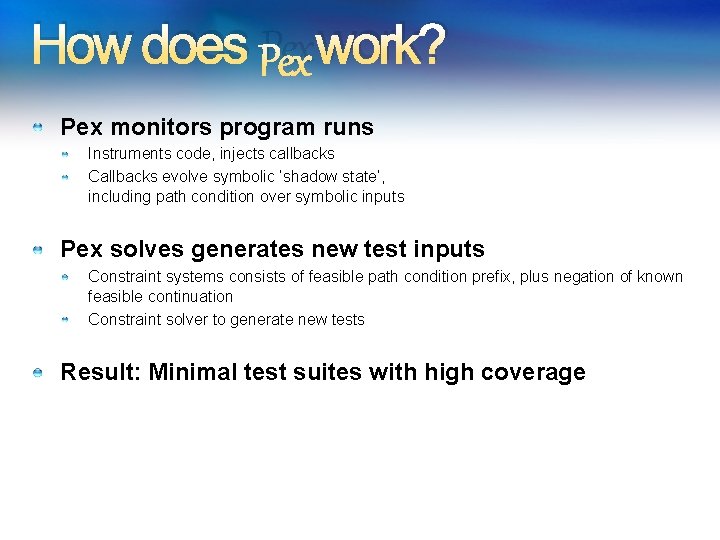 How does Pex work?

Pex monitors program runs

Instruments code, injects callbacks

Callbacks evolve symbolic 'shadow state', including path condition over symbolic inputs

Pex solves generates new test inputs

Constraint systems consists of feasible path condition prefix, plus negation of known feasible continuation

Constraint solver to generate new tests

Result: Minimal test suites with high coverage